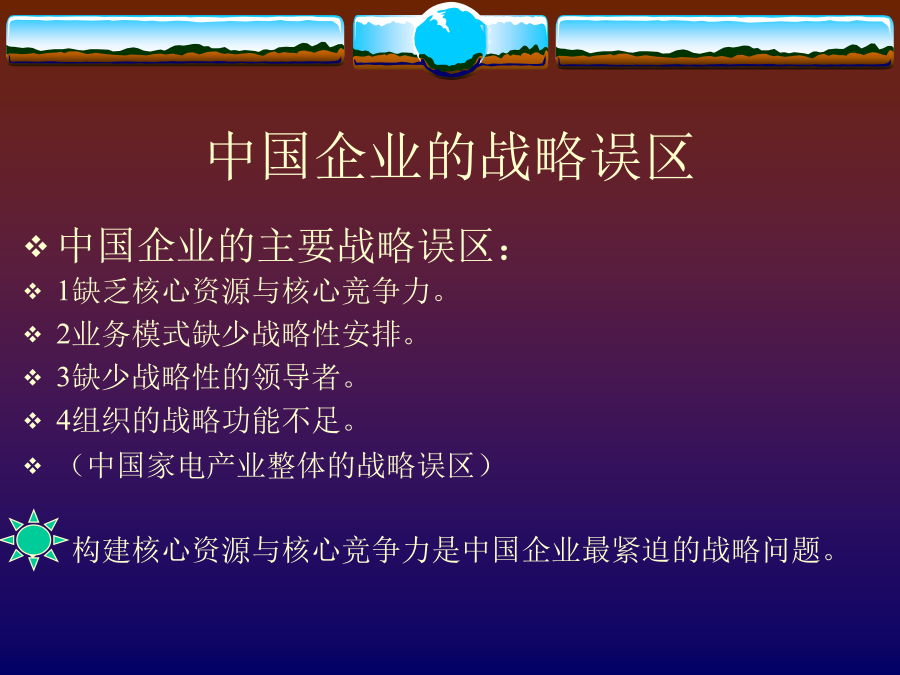 中国企业的战略误区

❖ 中国企业的主要战略误区：

❖ 1缺乏核心资源与核心竞争力。

❖ 2业务模式缺少战略性安排。

❖ 3缺少战略性的领导者。

❖ 4组织的战略功能不足。

❖ （中国家电产业整体的战略误区）

构建核心资源与核心竞争力是中国企业最紧迫的战略问题。